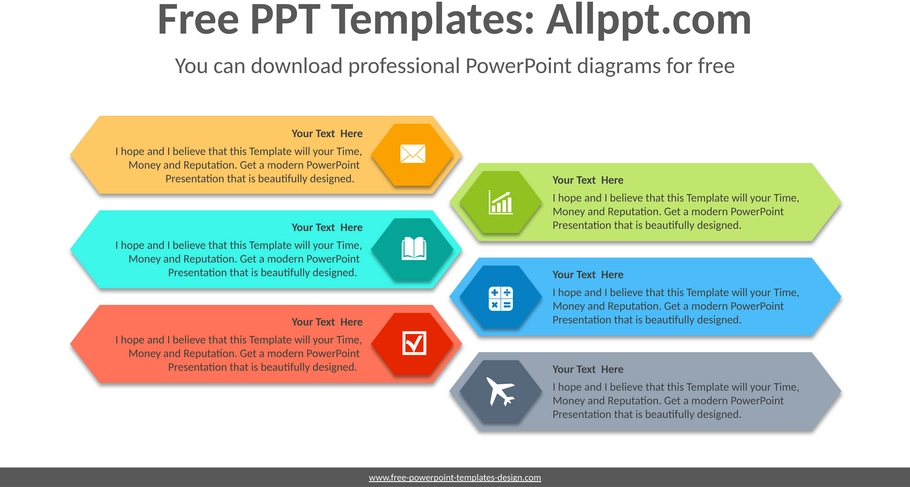 Free PPT Templates: Allppt.com

You can download professional PowerPoint diagrams for free

Your Text Here
I hope and I believe that this Template will your Time, Money and Reputation. Get a modern PowerPoint Presentation that is beautifully designed.

Your Text Here
I hope and I believe that this Template will your Time, Money and Reputation. Get a modern PowerPoint Presentation that is beautifully designed.

Your Text Here
I hope and I believe that this Template will your Time, Money and Reputation. Get a modern PowerPoint Presentation that is beautifully designed.

Your Text Here
I hope and I believe that this Template will your Time, Money and Reputation. Get a modern PowerPoint Presentation that is beautifully designed.

Your Text Here
I hope and I believe that this Template will your Time, Money and Reputation. Get a modern PowerPoint Presentation that is beautifully designed.

Your Text Here
I hope and I believe that this Template will your Time, Money and Reputation. Get a modern PowerPoint Presentation that is beautifully designed.

www.free-powerpoint-templates-design.com